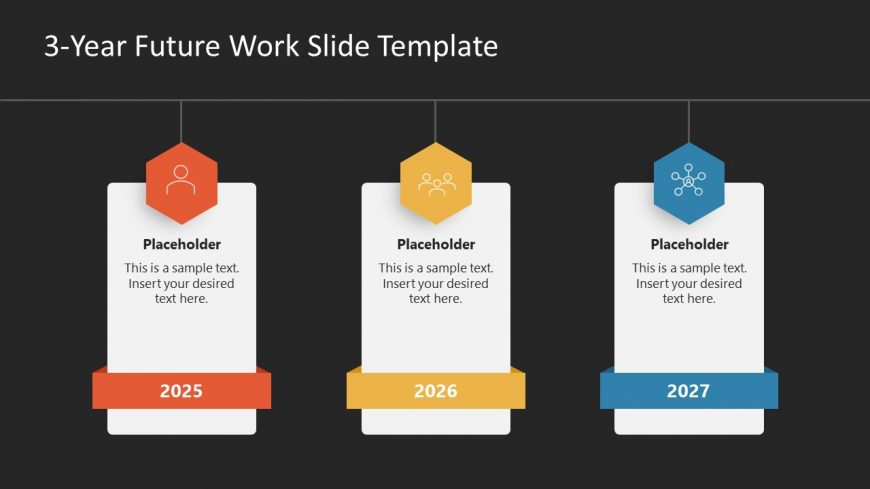 3-Year Future Work Slide Template

Placeholder

This is a sample text. Insert your desired text here.

2025

Placeholder

This is a sample text. Insert your desired text here.

2026

Placeholder

This is a sample text. Insert your desired text here.

2027